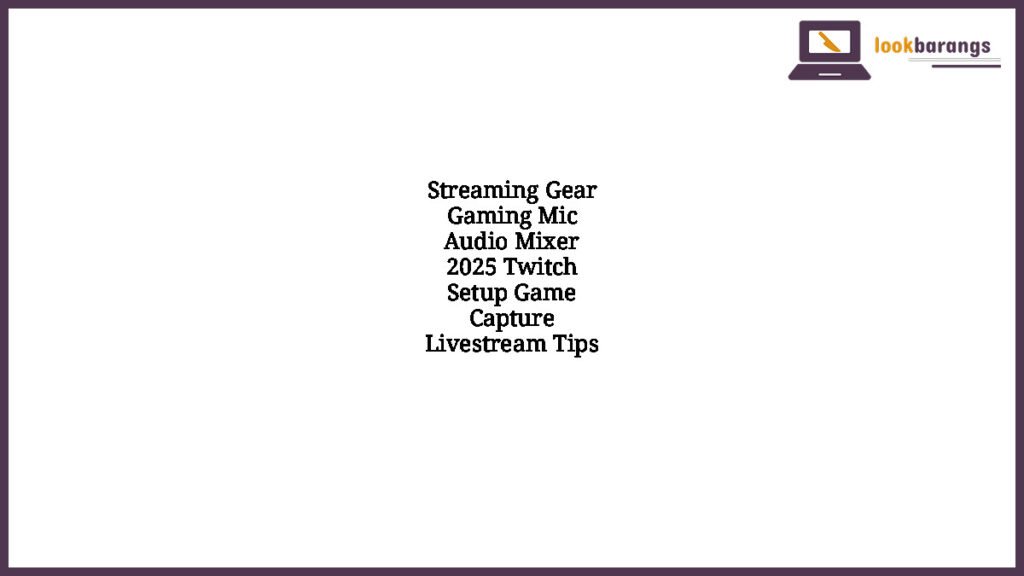 lookbarangs

Streaming Gear Gaming Mic Audio Mixer 2025 Twitch Setup Game Capture Livestream Tips